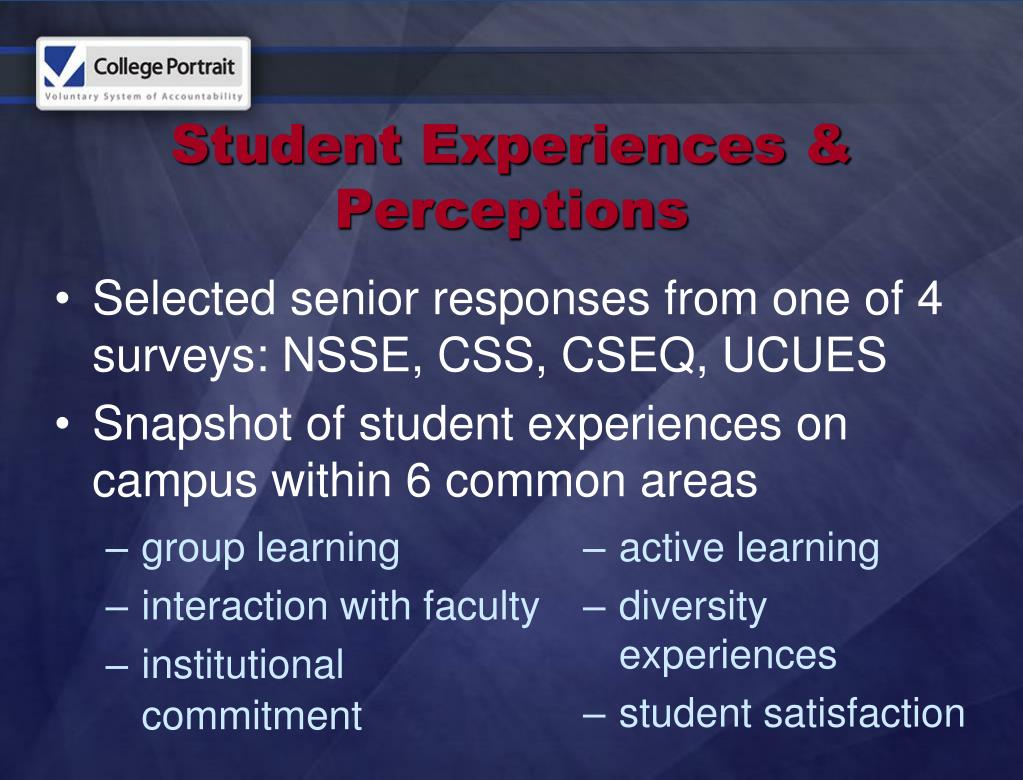 College Portrait
Voluntary System of Accountability

Student Experiences & Perceptions

• Selected senior responses from one of 4 surveys: NSSE, CSS, CSEQ, UCUES
• Snapshot of student experiences on campus within 6 common areas

– group learning
– interaction with faculty
– institutional commitment

– active learning
– diversity experiences
– student satisfaction